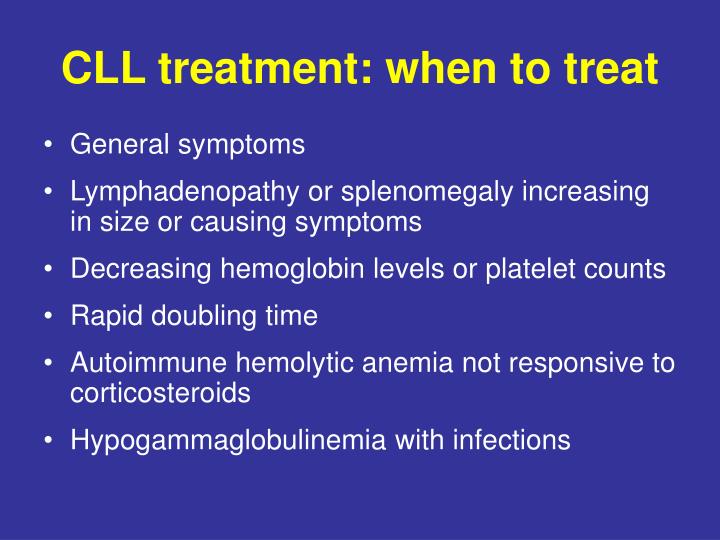 CLL treatment: when to treat

• General symptoms
• Lymphadenopathy or splenomegaly increasing in size or causing symptoms
• Decreasing hemoglobin levels or platelet counts
• Rapid doubling time
• Autoimmune hemolytic anemia not responsive to corticosteroids
• Hypogammaglobulinemia with infections